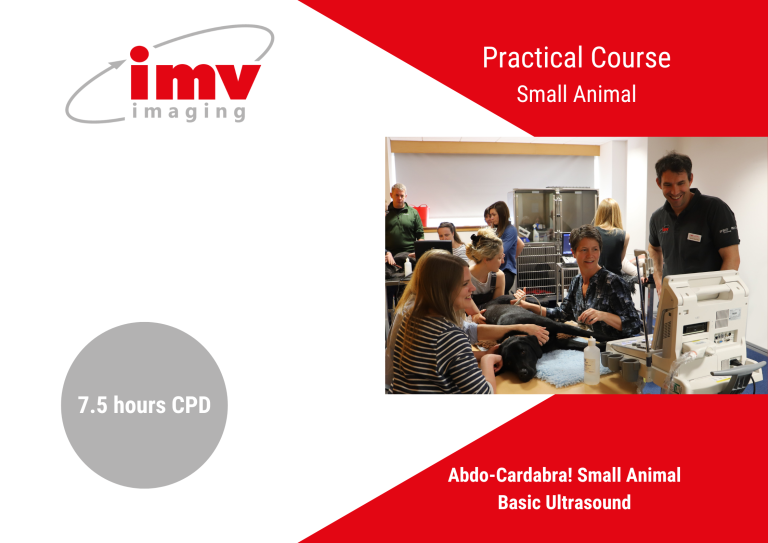 imv
imaging

Practical Course
Small Animal

7.5 hours CPD

Abdo-Cardabra! Small Animal
Basic Ultrasound